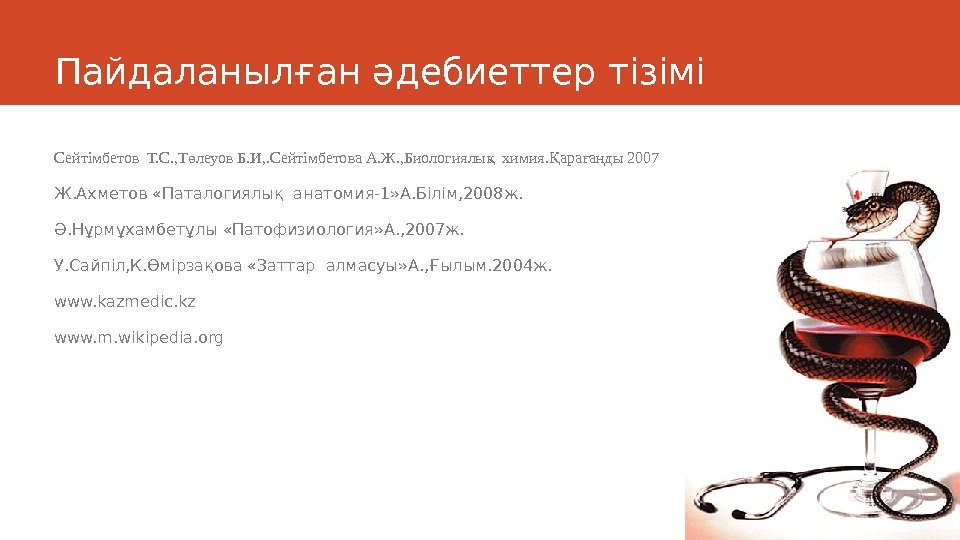 Пайдаланылған әдебиеттер тізімі

Сейтімбетов Т.С.,Төлеуов Б.И,.Сейтімбетова А.Ж.,Биологиялық химия.Қарағанды 2007

Ж.Ахметов «Паталогиялық анатомия-1»А.Білім,2008ж.

Ә.Нұрмұхамбетұлы «Патофизиология»А.,2007ж.

У.Сайпіл,К.Өмірзақова «Заттар алмасуы»А.,Ғылым.2004ж.

www.kazmedic.kz

www.m.wikipedia.org